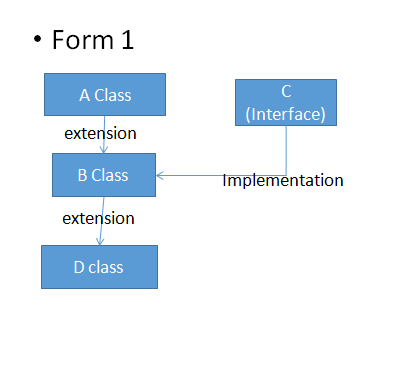 • Form 1

A Class

C (Interface)

extension

B Class

Implementation

extension

D class